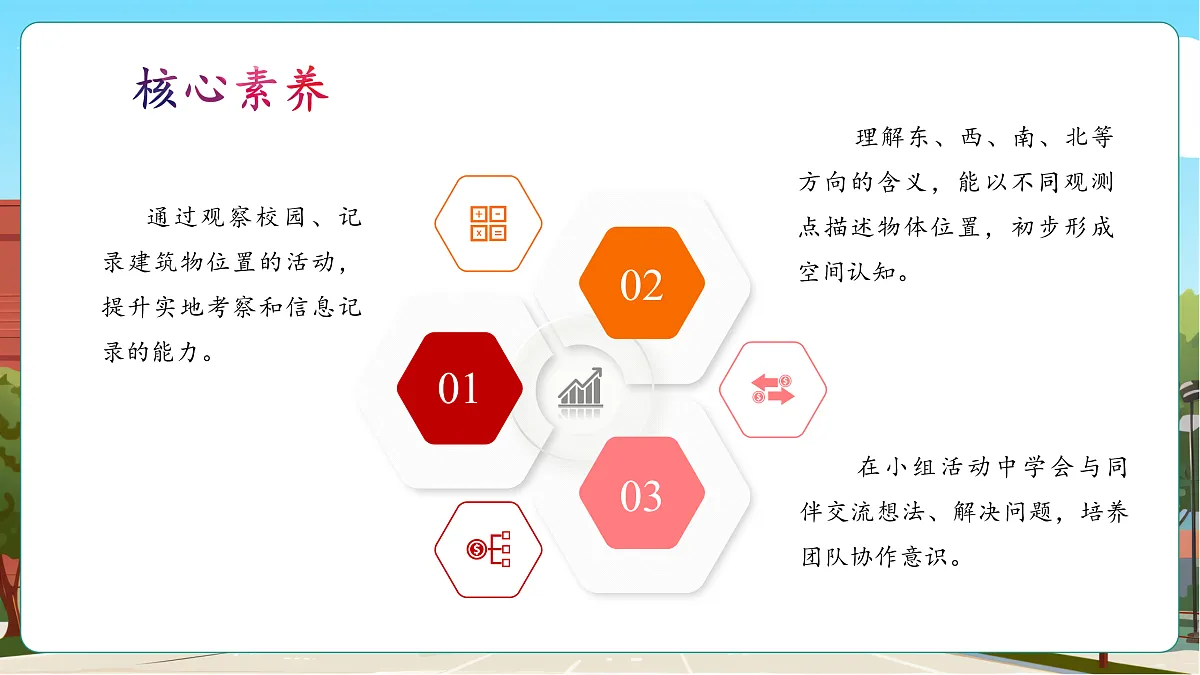 核心素养

通过观察校园、记录建筑物位置的活动，提升实地考察和信息记录的能力。

01

02

03

理解东、西、南、北等方向的含义，能以不同观测点描述物体位置，初步形成空间认知。

在小组活动中学会与同伴交流想法、解决问题，培养团队协作意识。